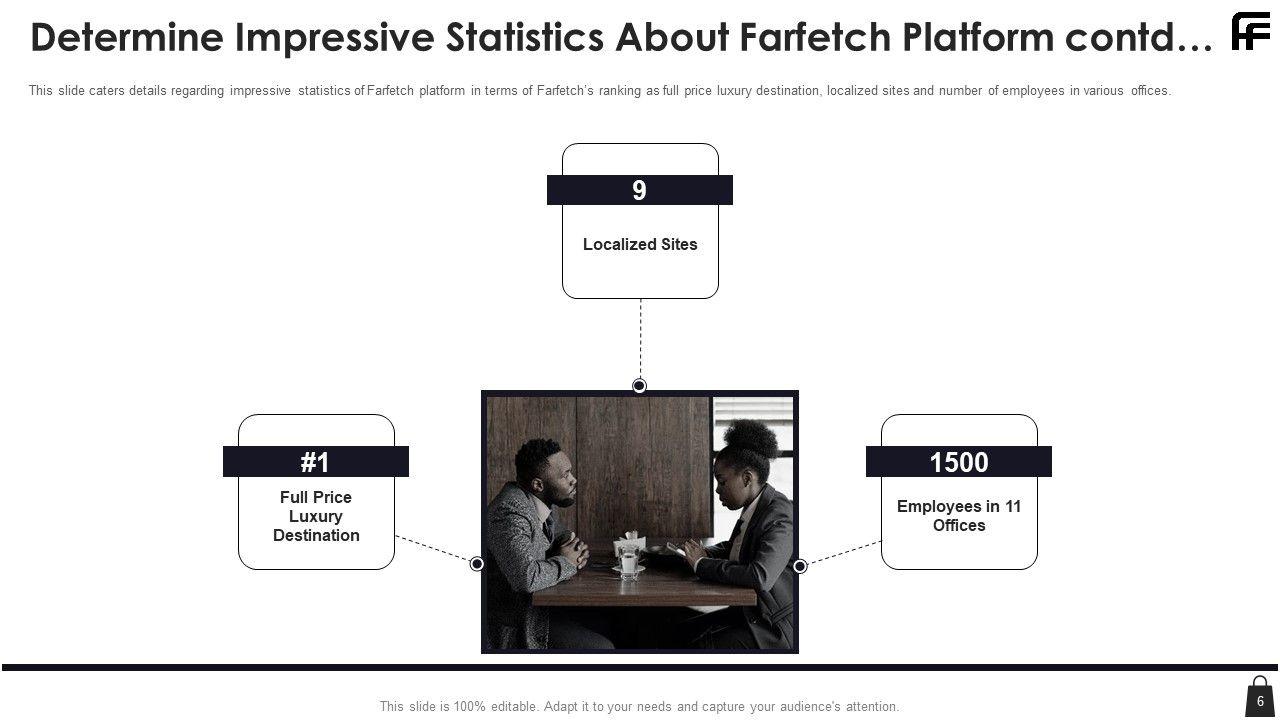 Determine Impressive Statistics About Farfetch Platform contd…

This slide caters details regarding impressive statistics of Farfetch platform in terms of Farfetch's ranking as full price luxury destination, localized sites and number of employees in various offices.

9

Localized Sites

#1

Full Price Luxury Destination

1500

Employees in 11 Offices

This slide is 100% editable. Adapt it to your needs and capture your audience's attention.

6